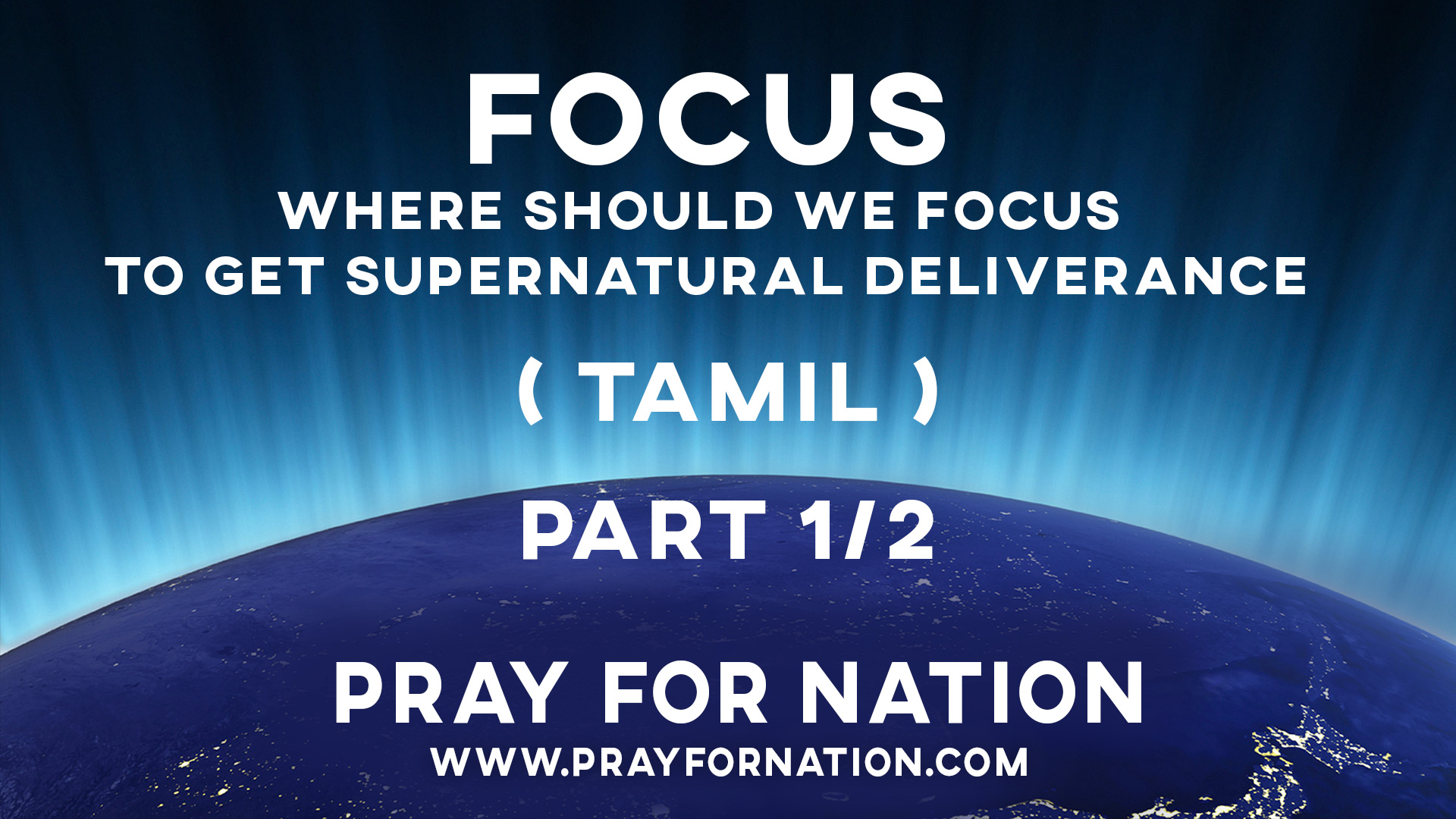 FOCUS
WHERE SHOULD WE FOCUS
TO GET SUPERNATURAL DELIVERANCE

( TAMIL )

PART 1/2

PRAY FOR NATION
WWW.PRAYFORNATION.COM